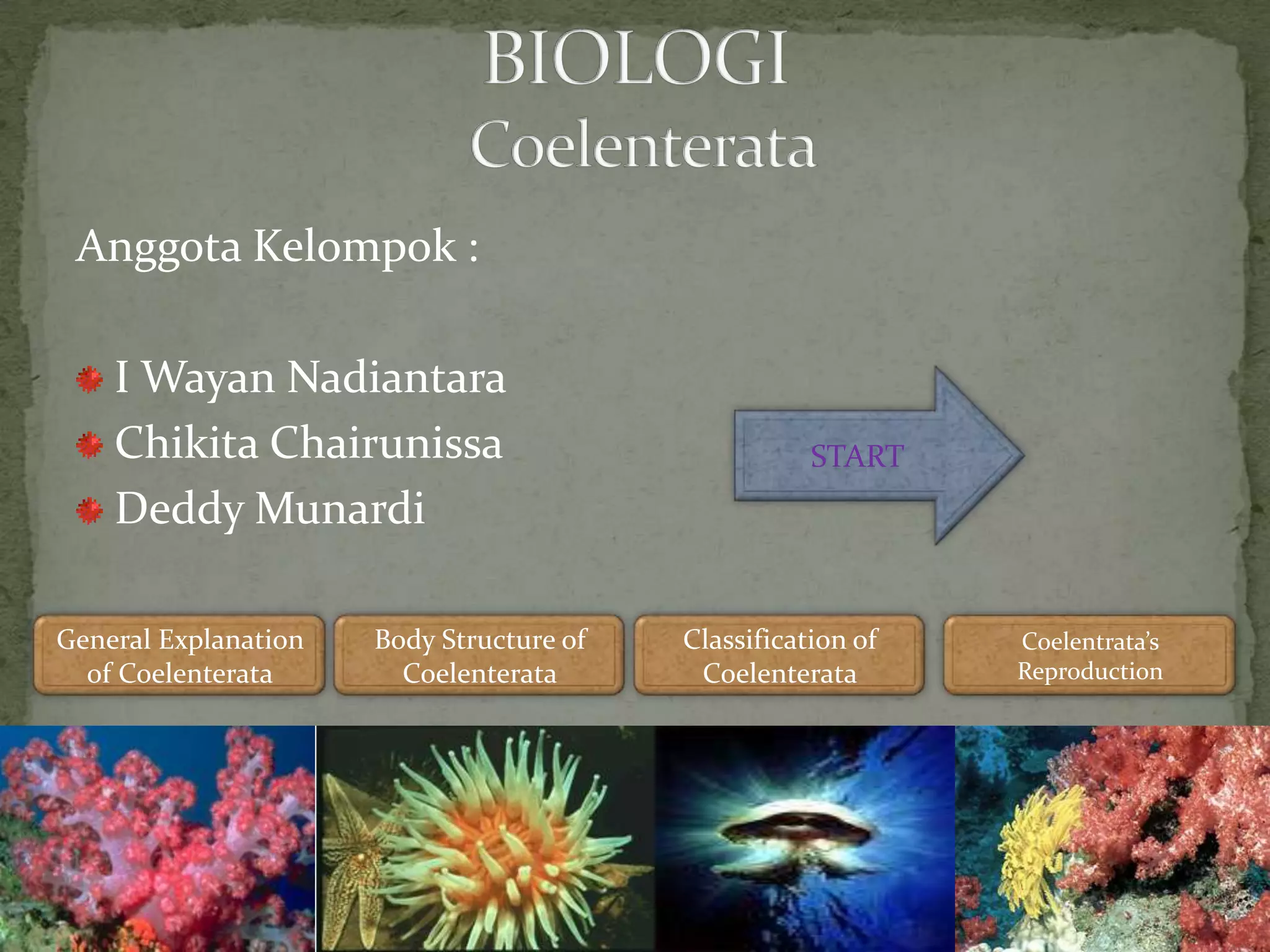 BIOLOGI
Coelenterata

Anggota Kelompok :

I Wayan Nadiantara
Chikita Chairunissa
Deddy Munardi

START

General Explanation of Coelenterata

Body Structure of Coelenterata

Classification of Coelenterata

Coelentrata's Reproduction